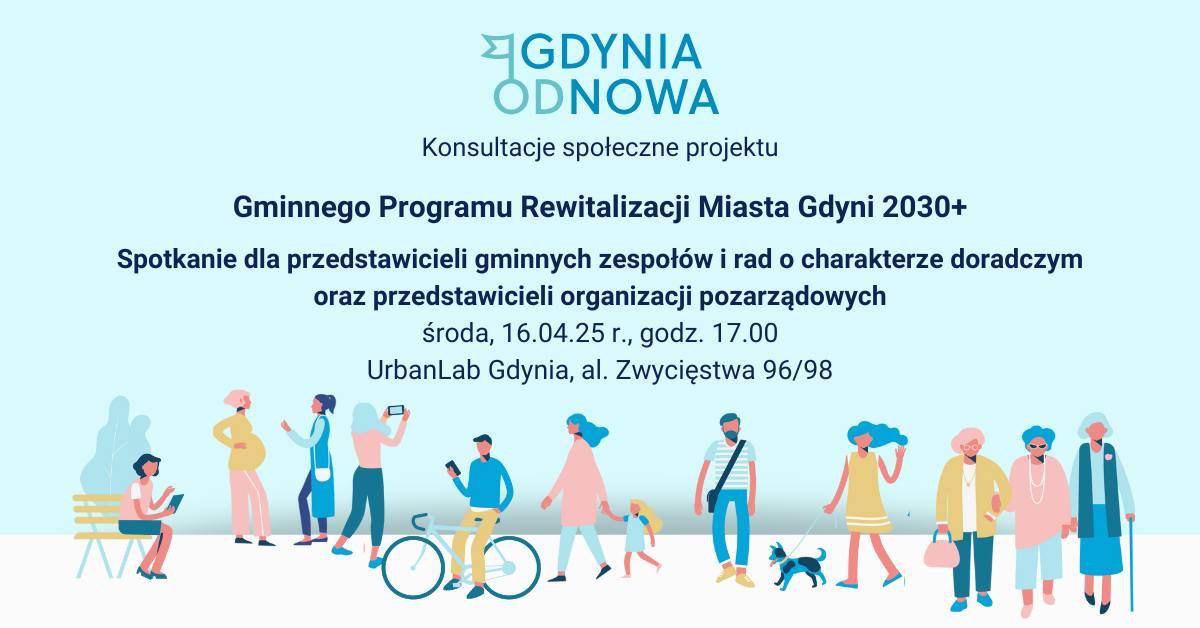 GDYNIA
ODNOWA

Konsultacje społeczne projektu

Gminnego Programu Rewitalizacji Miasta Gdyni 2030+

Spotkanie dla przedstawicieli gminnych zespołów i rad o charakterze doradczym oraz przedstawicieli organizacji pozarządowych

środa, 16.04.25 r., godz. 17.00

UrbanLab Gdynia, al. Zwycięstwa 96/98